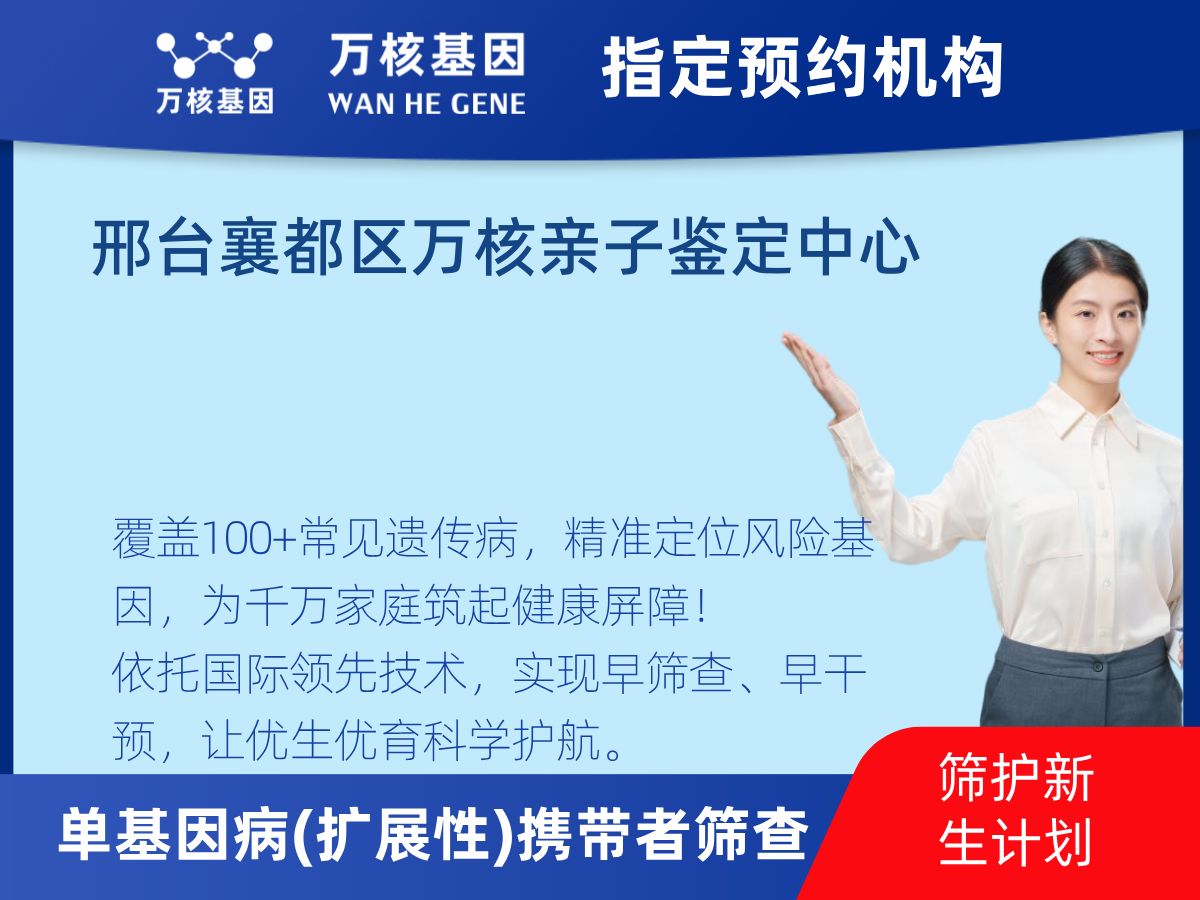 万核基因

万核基因
WAN HE GENE

指定预约机构

邢台襄都区万核亲子鉴定中心

覆盖100+常见遗传病，精准定位风险基因，为千万家庭筑起健康屏障！
依托国际领先技术，实现早筛查、早干预，让优生优育科学护航。

单基因病(扩展性)携带者筛查

筛护新生计划